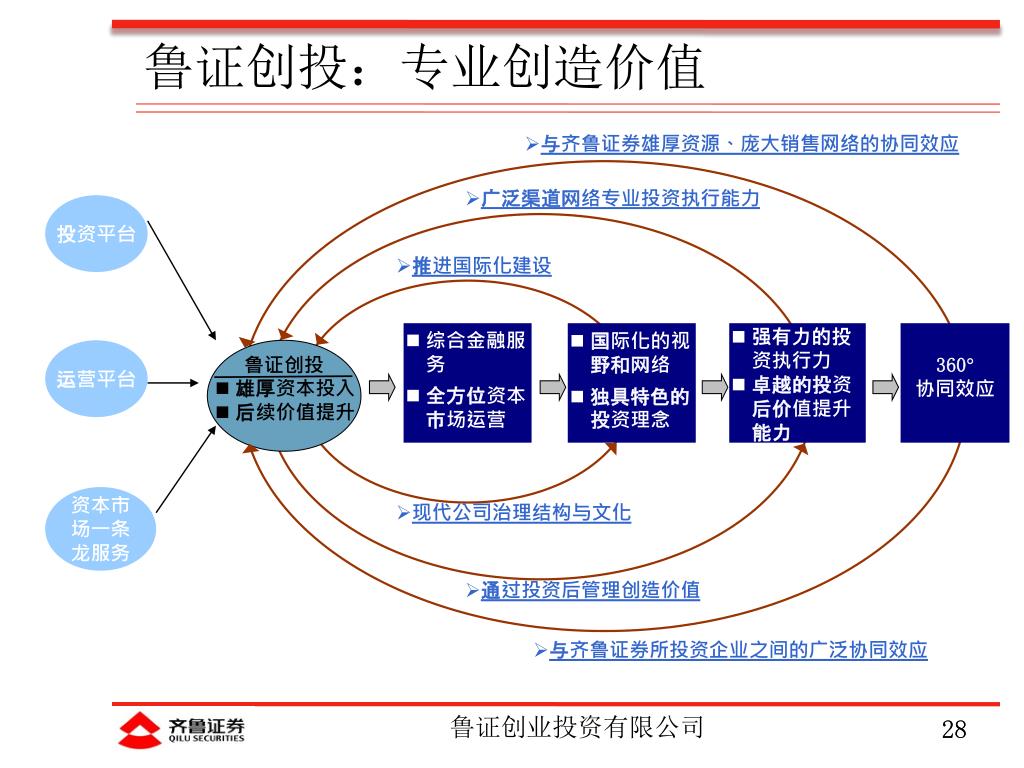 鲁证创投：专业创造价值

➢与齐鲁证券雄厚资源、庞大销售网络的协同效应

➢广泛渠道网络专业投资执行能力

➢推进国际化建设

投资平台

运营平台

资本市场一条龙服务

鲁证创投
■ 雄厚资本投入
■ 后续价值提升

■ 综合金融服务
■ 全方位资本市场运营

■ 国际化的视野和网络
■ 独具特色的投资理念

■ 强有力的投资执行力
■ 卓越的投资后价值提升能力

360°
协同效应

➢现代公司治理结构与文化

➢通过投资后管理创造价值

➢与齐鲁证券所投资企业之间的广泛协同效应

齐鲁证券
QILU SECURITIES

鲁证创业投资有限公司

28